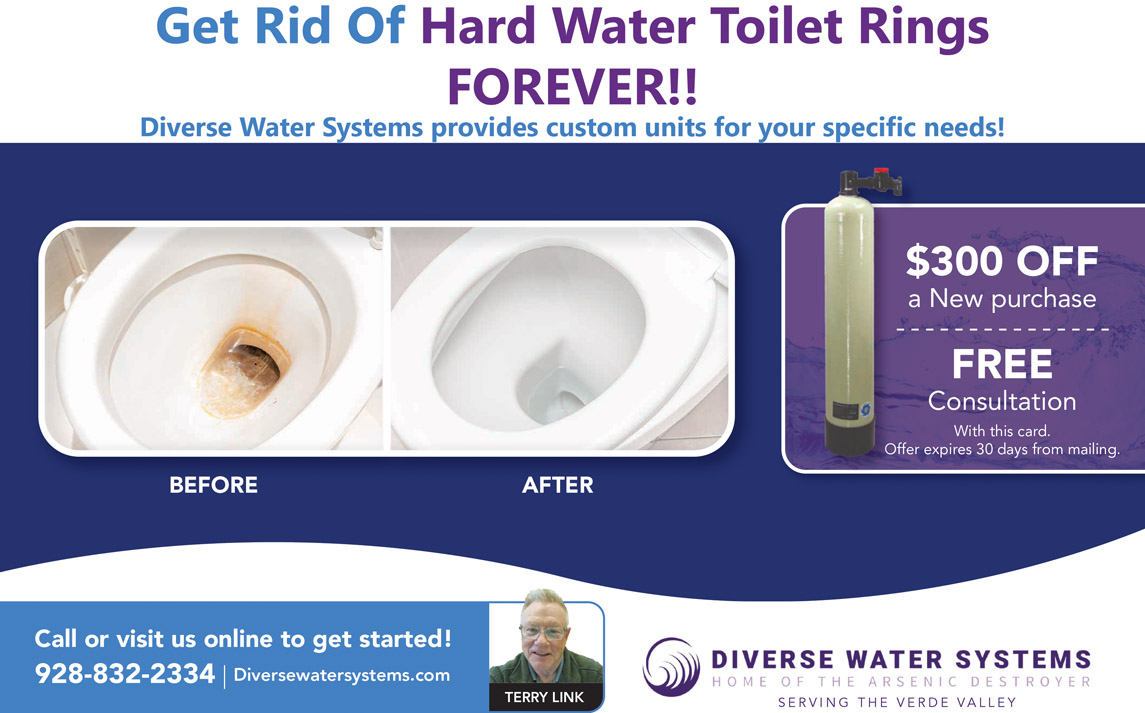 Get Rid Of Hard Water Toilet Rings FOREVER!!

Diverse Water Systems provides custom units for your specific needs!

BEFORE

AFTER

$300 OFF
a New purchase

FREE
Consultation

With this card.
Offer expires 30 days from mailing.

Call or visit us online to get started!
928-832-2334 | Diversewatersystems.com

TERRY LINK

DIVERSE WATER SYSTEMS
HOME OF THE ARSENIC DESTROYER
SERVING THE VERDE VALLEY